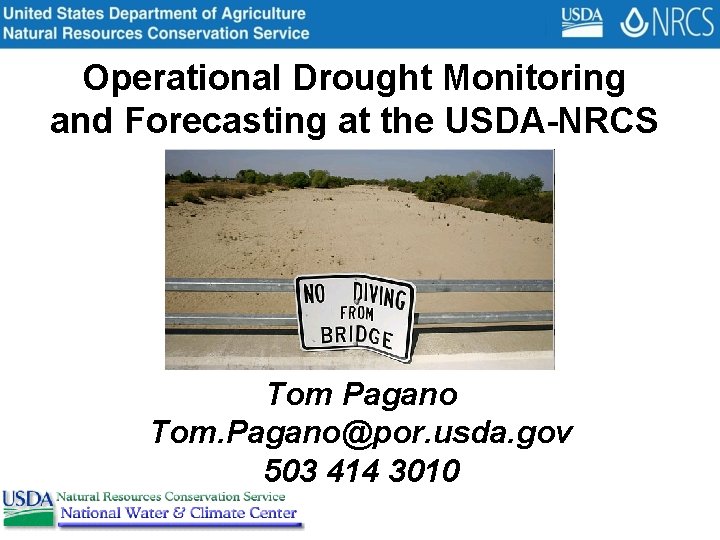 United States Department of Agriculture
Natural Resources Conservation Service

USDA NRCS

Operational Drought Monitoring and Forecasting at the USDA-NRCS

NO DIVING FROM BRIDGE

Tom Pagano
Tom.Pagano@por.usda.gov
503 414 3010

USDA Natural Resources Conservation Service
National Water & Climate Center